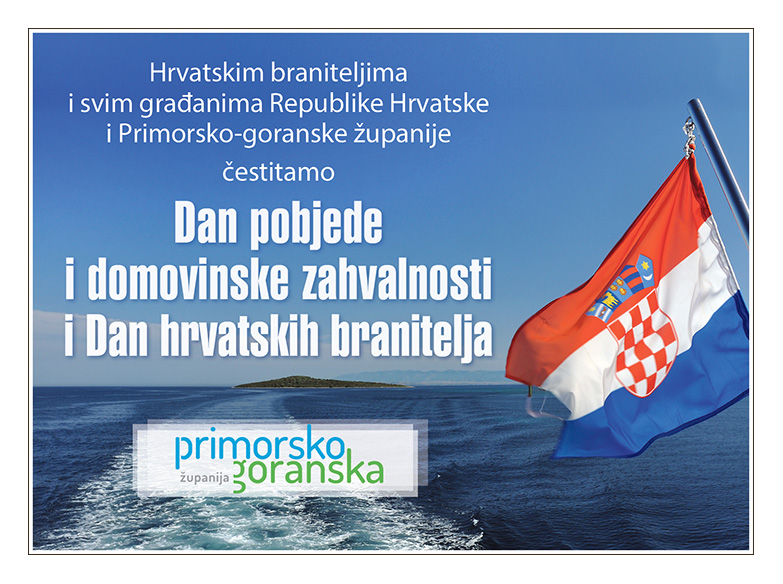 Hrvatskim braniteljima
i svim građanima Republike Hrvatske
i Primorsko-goranske županije

čestitamo

Dan pobjede
i domovinske zahvalnosti
i Dan hrvatskih branitelja

primorsko
županija goranska